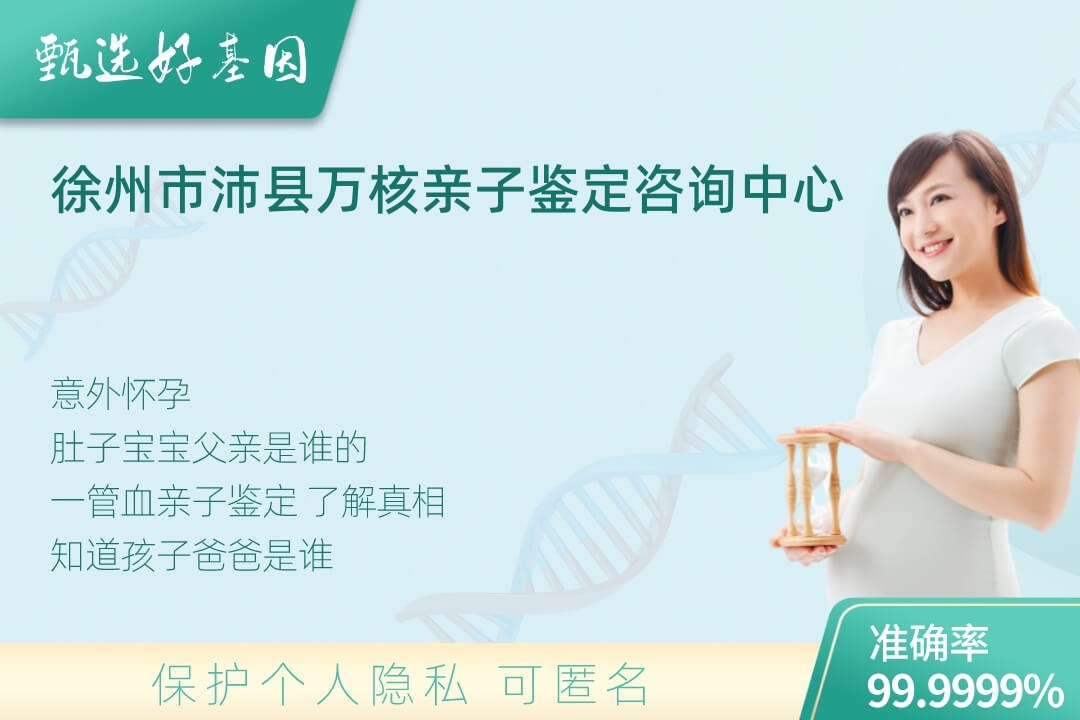 甄选好基因

徐州市沛县万核亲子鉴定咨询中心

意外怀孕
肚子宝宝父亲是谁的
一管血亲子鉴定 了解真相
知道孩子爸爸是谁

保护个人隐私 可匿名

准确率
99.9999%